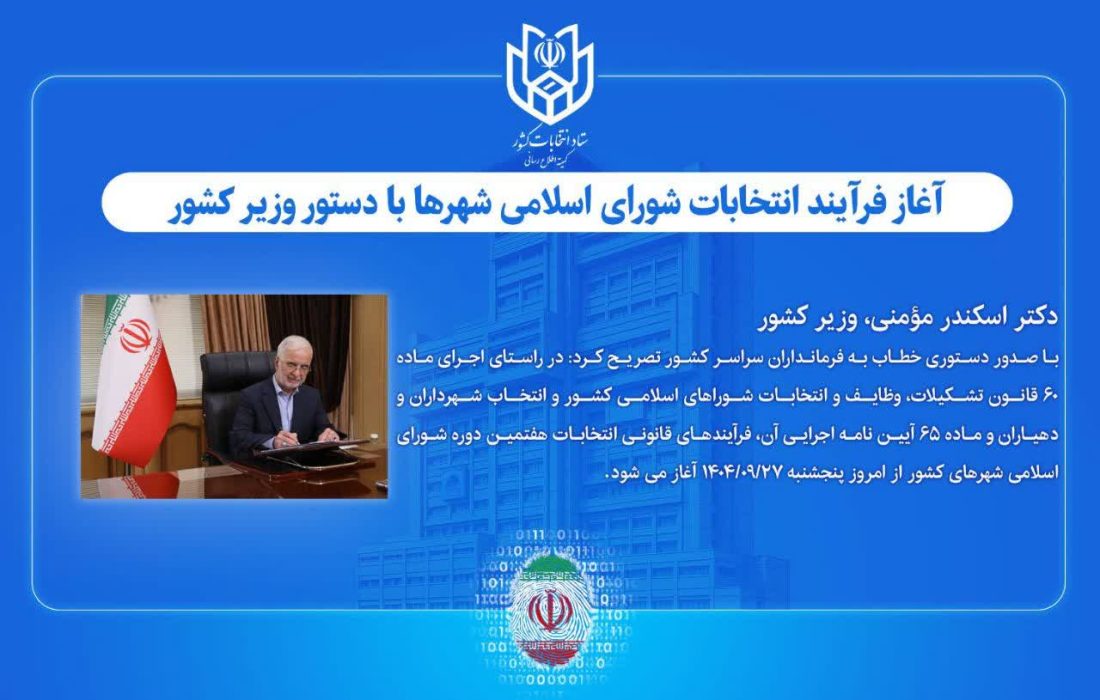 ستاد انتخابات کشور
کمیته اطلاع رسانی

آغاز فرآیند انتخابات شورای اسلامی شهرها با دستور وزیر کشور

دکتر اسکندر مؤمنی، وزیر کشور

با صدور دستوری خطاب به فرمانداران سراسر کشور تصریح کرد: در راستای اجرای ماده ۶۰ قانون تشکیلات، وظایف و انتخابات شوراهای اسلامی کشور و انتخاب شهرداران و دهیاران و ماده ۶۵ آیین نامه اجرایی آن، فرآیندهای قانونی انتخابات هفتمین دوره شورای اسلامی شهرهای کشور از امروز پنجشنبه ۱۴۰۴/۰۹/۲۷ آغاز می شود.